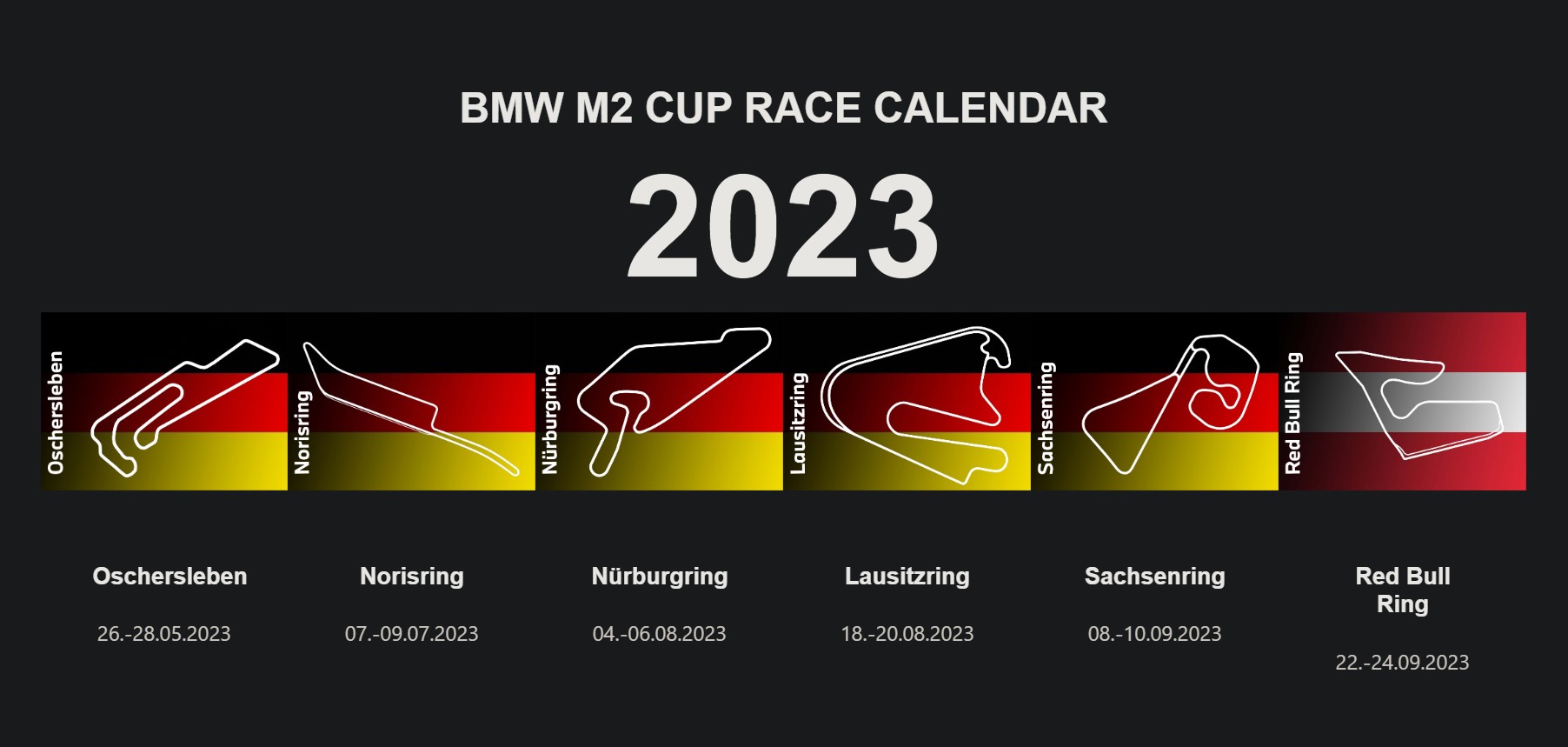 BMW M2 CUP RACE CALENDAR

2023

Oschersleben

Norisring

Nürburgring

Lausitzring

Sachsenring

Red Bull Ring

Oschersleben

26.-28.05.2023

Norisring

07.-09.07.2023

Nürburgring

04.-06.08.2023

Lausitzring

18.-20.08.2023

Sachsenring

08.-10.09.2023

Red Bull Ring

22.-24.09.2023